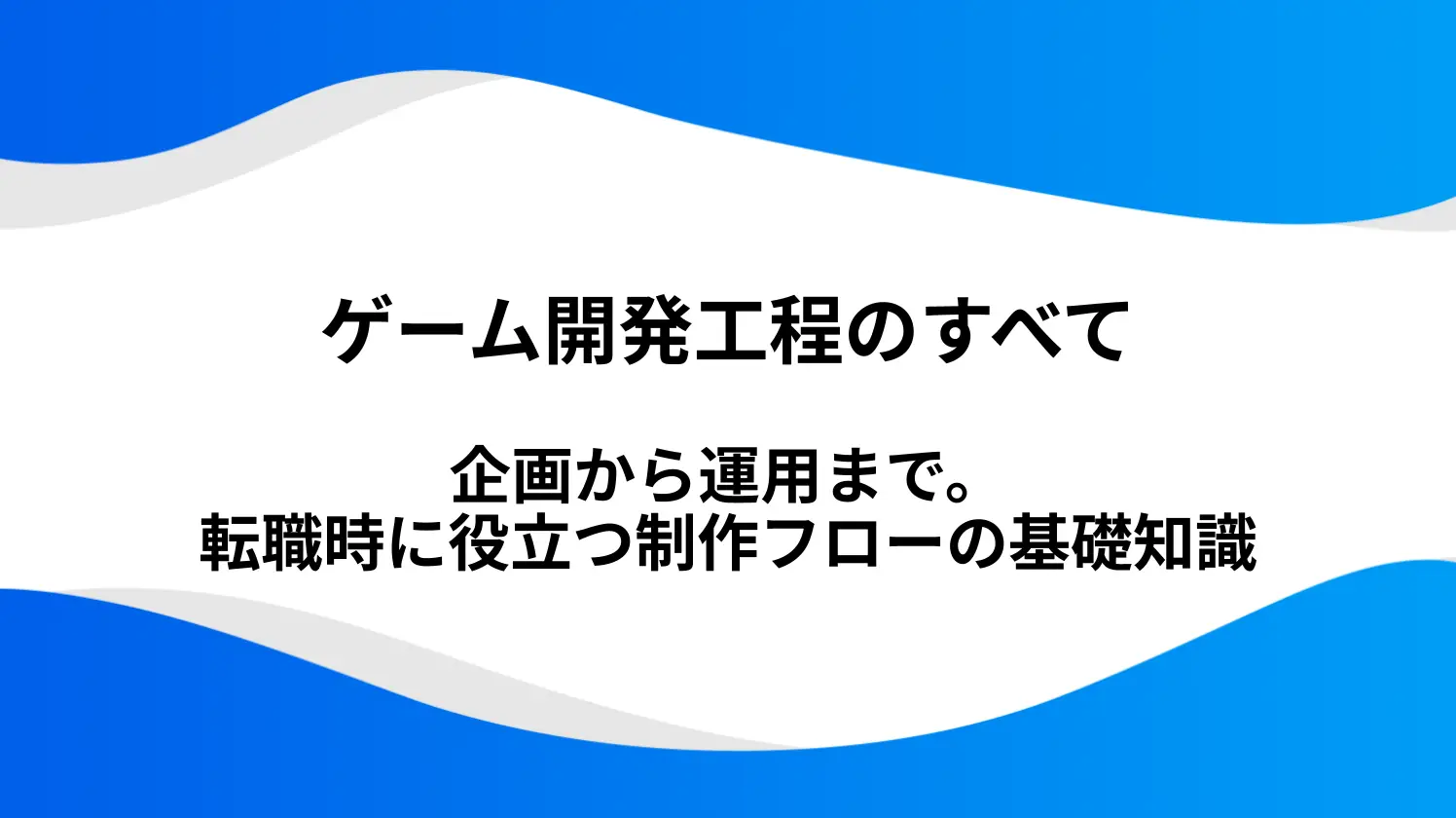 ゲーム開発工程のすべて

企画から運用まで。
転職時に役立つ制作フローの基礎知識